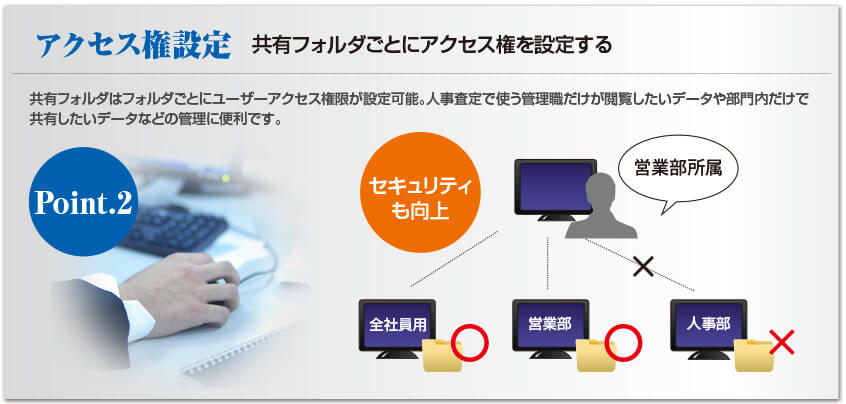 アクセス権設定　共有フォルダごとにアクセス権を設定する

共有フォルダはフォルダごとにユーザーアクセス権限が設定可能。人事査定で使う管理職だけが閲覧したいデータや部門内だけで共有したいデータなどの管理に便利です。

Point.2

セキュリティも向上

営業部所属

全社員用

営業部

人事部